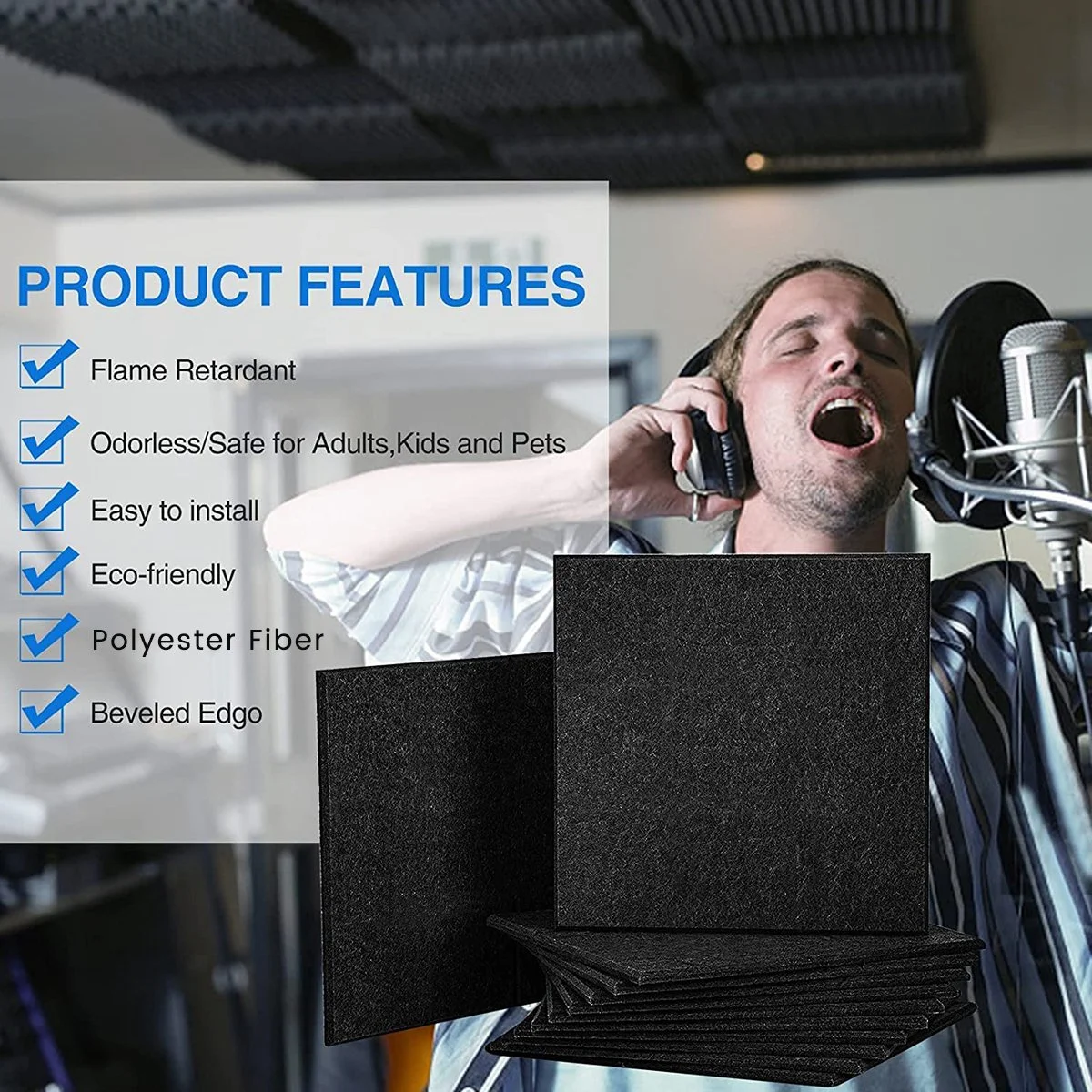 PRODUCT FEATURES

Flame Retardant

Odorless/Safe for Adults,Kids and Pets

Easy to install

Eco-friendly

Polyester Fiber

Beveled Edgo